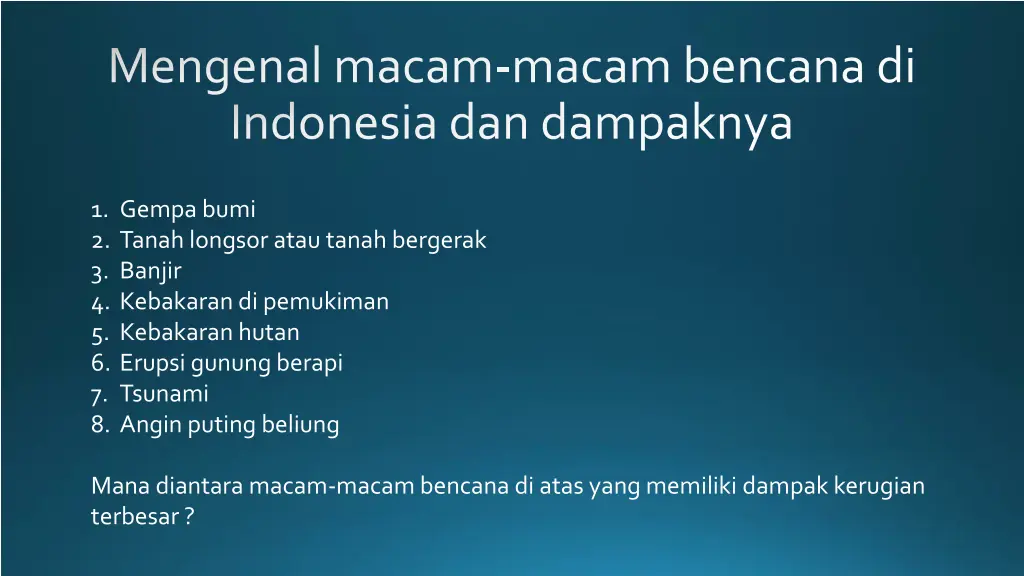 Mengenal macam-macam bencana di Indonesia dan dampaknya

1. Gempa bumi
2. Tanah longsor atau tanah bergerak
3. Banjir
4. Kebakaran di pemukiman
5. Kebakaran hutan
6. Erupsi gunung berapi
7. Tsunami
8. Angin puting beliung

Mana diantara macam-macam bencana di atas yang memiliki dampak kerugian terbesar ?